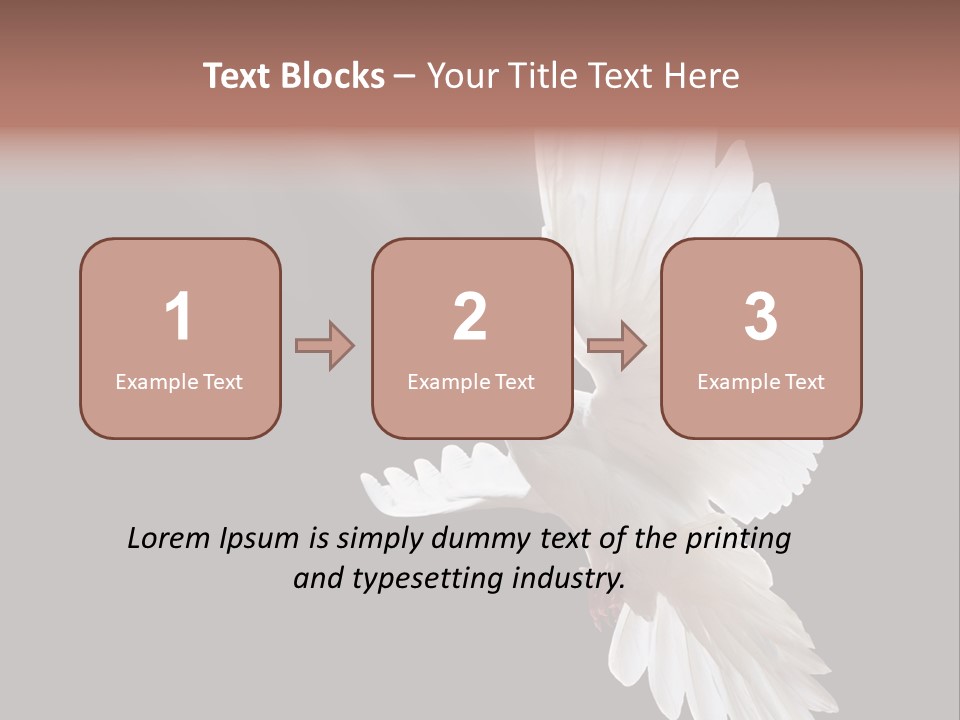 Text Blocks – Your Title Text Here

1
Example Text

2
Example Text

3
Example Text

Lorem Ipsum is simply dummy text of the printing and typesetting industry.